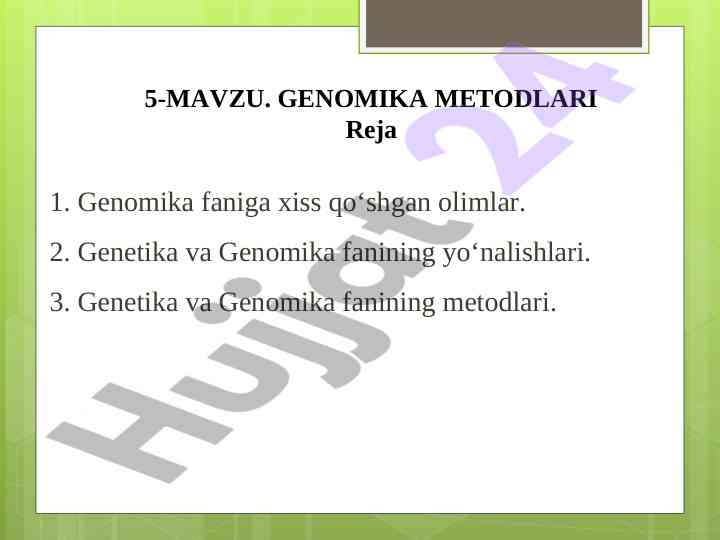 5-MAVZU. GENOMIKA METODLARI
Reja

1. Genomika faniga xiss qo‘shgan olimlar.

2. Genetika va Genomika fanining yo‘nalishlari.

3. Genetika va Genomika fanining metodlari.

Hujjat 24